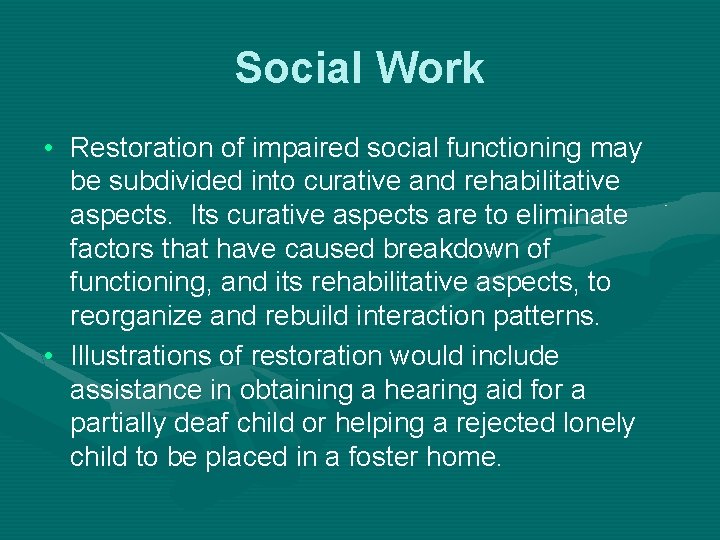 Social Work

• Restoration of impaired social functioning may be subdivided into curative and rehabilitative aspects. Its curative aspects are to eliminate factors that have caused breakdown of functioning, and its rehabilitative aspects, to reorganize and rebuild interaction patterns.

• Illustrations of restoration would include assistance in obtaining a hearing aid for a partially deaf child or helping a rejected lonely child to be placed in a foster home.